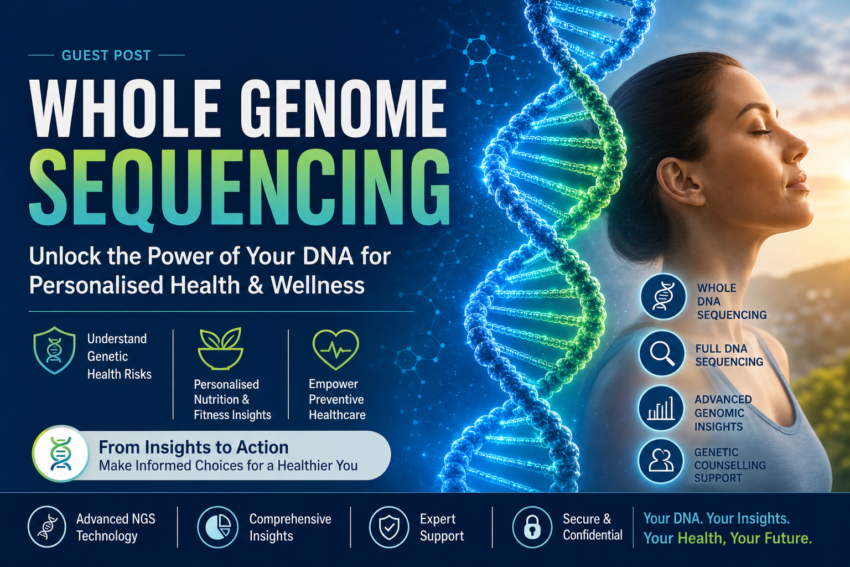 GUEST POST

WHOLE GENOME SEQUENCING

Unlock the Power of Your DNA for Personalised Health & Wellness

Understand Genetic Health Risks

Personalised Nutrition & Fitness Insights

Empower Preventive Healthcare

From Insights to Action
Make Informed Choices for a Healthier You

WHOLE DNA SEQUENCING

FULL DNA SEQUENCING

ADVANCED GENOMIC INSIGHTS

GENETIC COUNSELLING SUPPORT

Advanced NGS Technology

Comprehensive Insights

Expert Support

Secure & Confidential

Your DNA. Your Insights.
Your Health, Your Future.